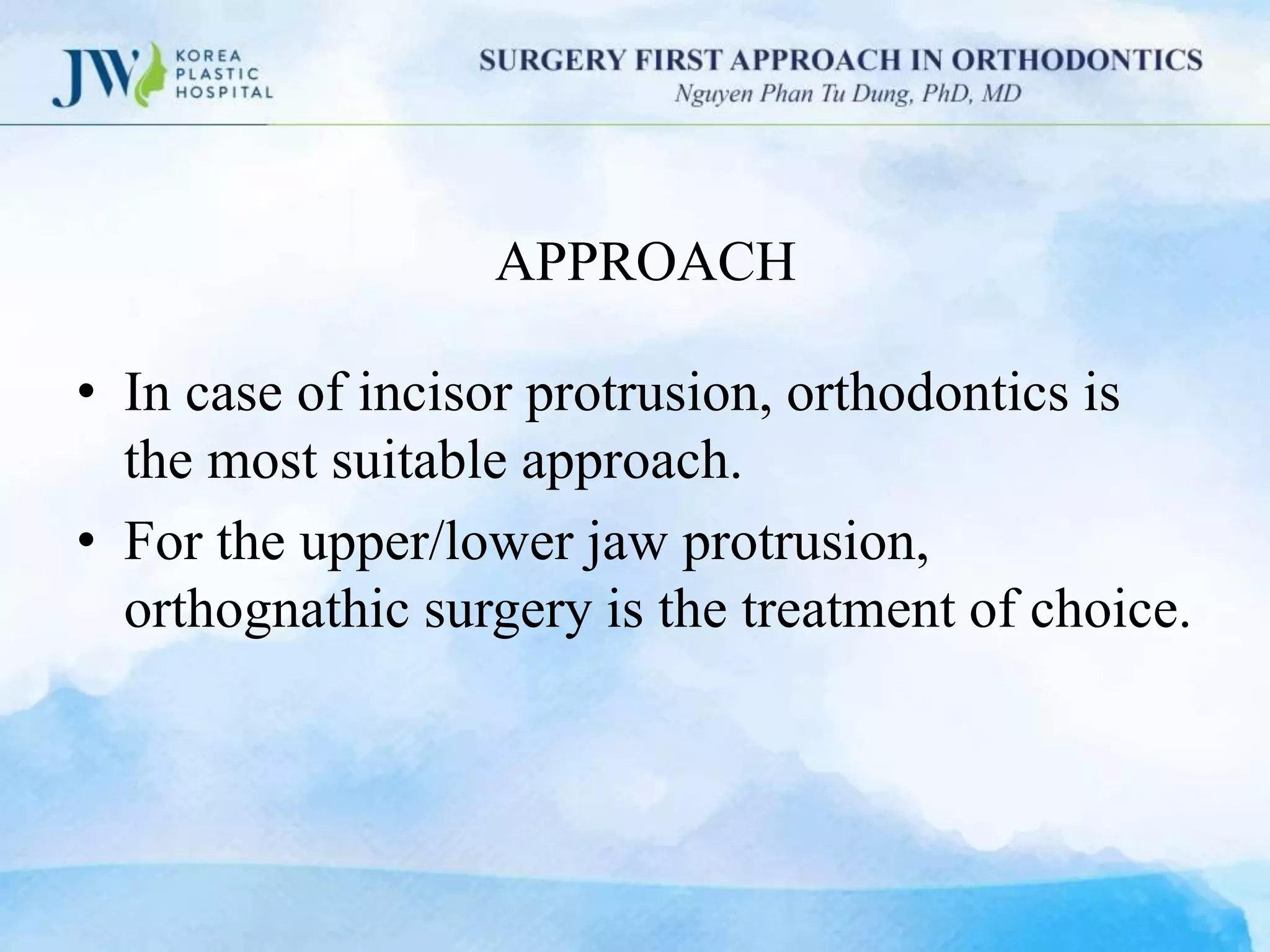 JW KOREA PLASTIC HOSPITAL

SURGERY FIRST APPROACH IN ORTHODONTICS
Nguyen Phan Tu Dung, PhD, MD

APPROACH

• In case of incisor protrusion, orthodontics is the most suitable approach.
• For the upper/lower jaw protrusion, orthognathic surgery is the treatment of choice.